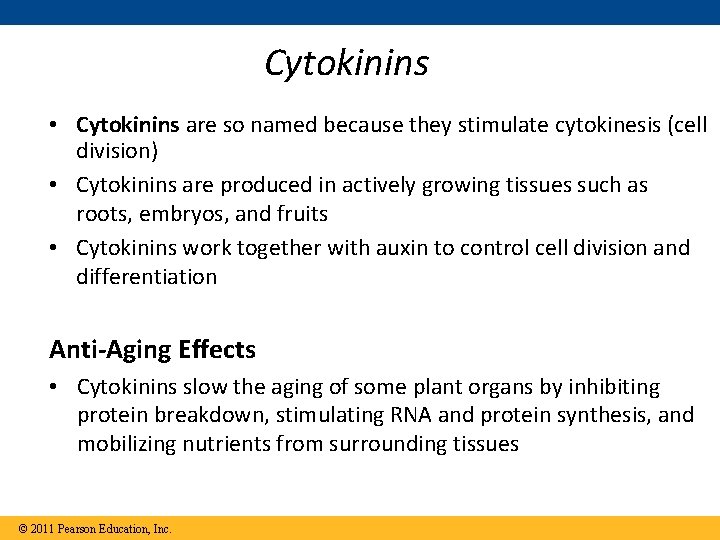 Cytokinins

• Cytokinins are so named because they stimulate cytokinesis (cell division)
• Cytokinins are produced in actively growing tissues such as roots, embryos, and fruits
• Cytokinins work together with auxin to control cell division and differentiation

Anti-Aging Effects

• Cytokinins slow the aging of some plant organs by inhibiting protein breakdown, stimulating RNA and protein synthesis, and mobilizing nutrients from surrounding tissues

© 2011 Pearson Education, Inc.